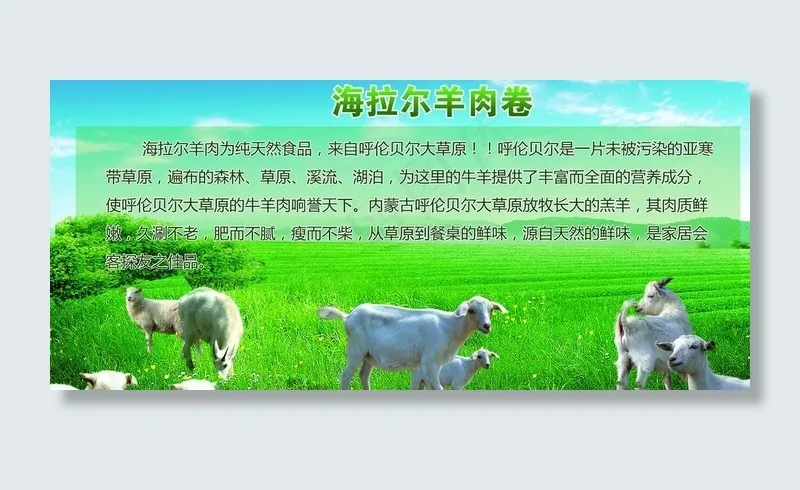 海拉尔羊肉卷

海拉尔羊肉为纯天然食品，来自呼伦贝尔大草原！！呼伦贝尔是一片未被污染的亚寒带草原，遍布的森林、草原、溪流、湖泊，为这里的牛羊提供了丰富而全面的营养成分，使呼伦贝尔大草原的牛羊肉响誉天下。内蒙古呼伦贝尔大草原放牧长大的羔羊，其肉质鲜嫩，久涮不老，肥而不腻，瘦而不柴，从草原到餐桌的鲜味，源自天然的鲜味，是家居会客探友之佳品。